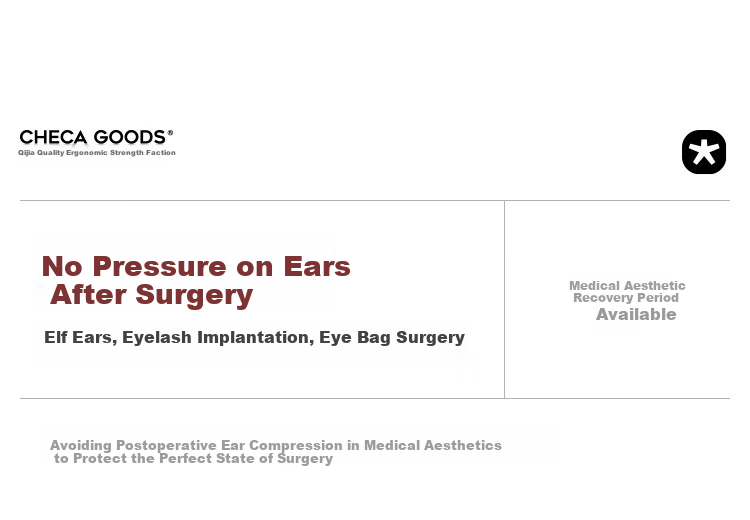 CHECA GOODS®
Qijia Quality Ergonomic Strength Faction

No Pressure on Ears After Surgery

Elf Ears, Eyelash Implantation, Eye Bag Surgery

Medical Aesthetic Recovery Period Available

Avoiding Postoperative Ear Compression in Medical Aesthetics to Protect the Perfect State of Surgery